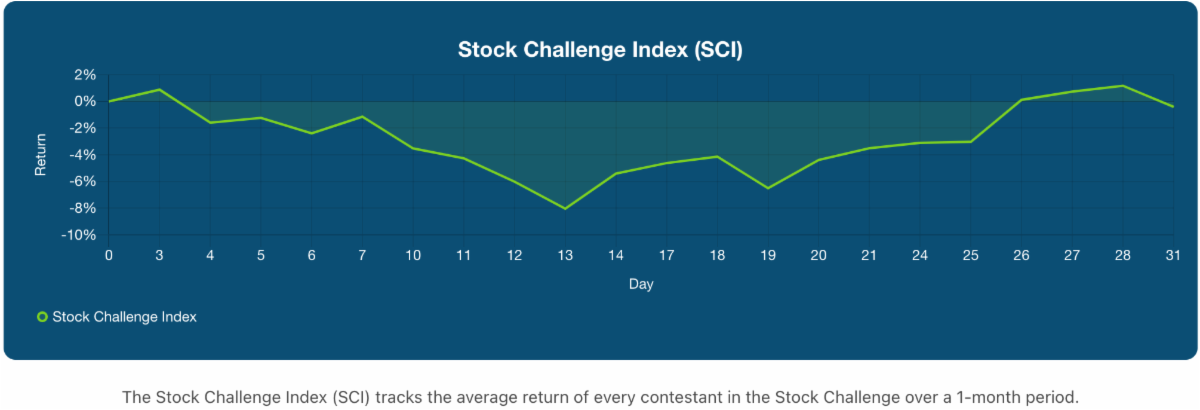 Stock Challenge Index (SCI)

2%
0%
-2%
-4%
-6%
-8%
-10%

Return

0 3 4 5 6 7 10 11 12 13 14 17 18 19 20 21 24 25 26 27 28 31

Day

Stock Challenge Index

The Stock Challenge Index (SCI) tracks the average return of every contestant in the Stock Challenge over a 1-month period.